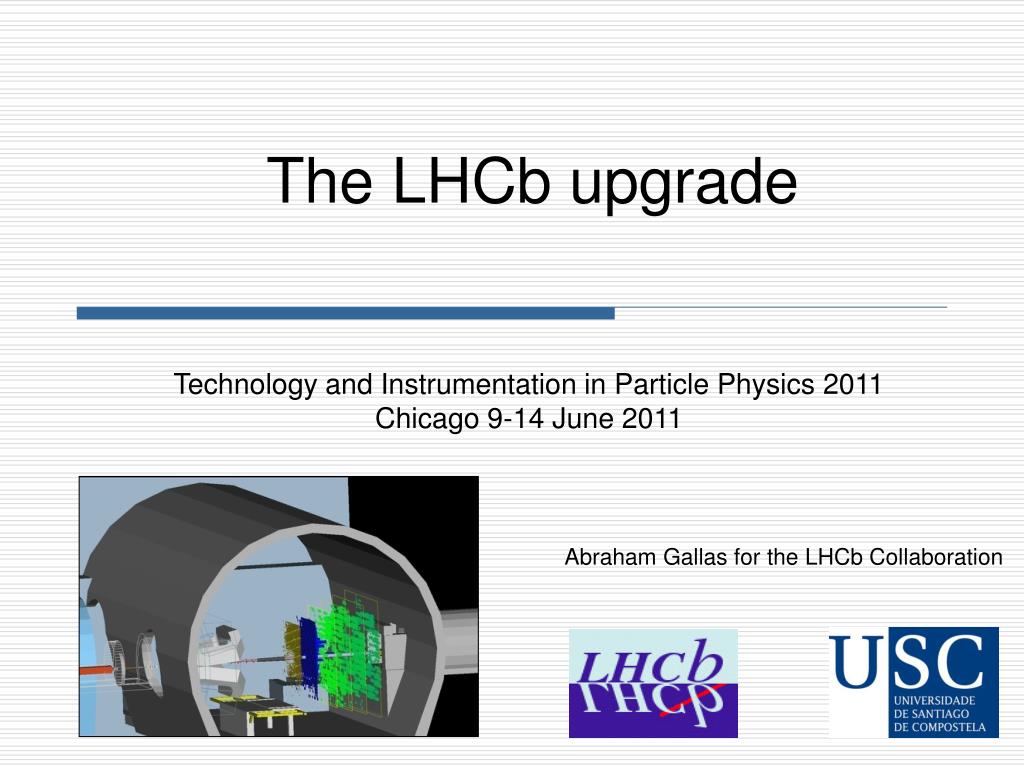 The LHCb upgrade

Technology and Instrumentation in Particle Physics 2011
Chicago 9-14 June 2011

Abraham Gallas for the LHCb Collaboration

LHCb

USC
UNIVERSIDADE
DE SANTIAGO
DE COMPOSTELA